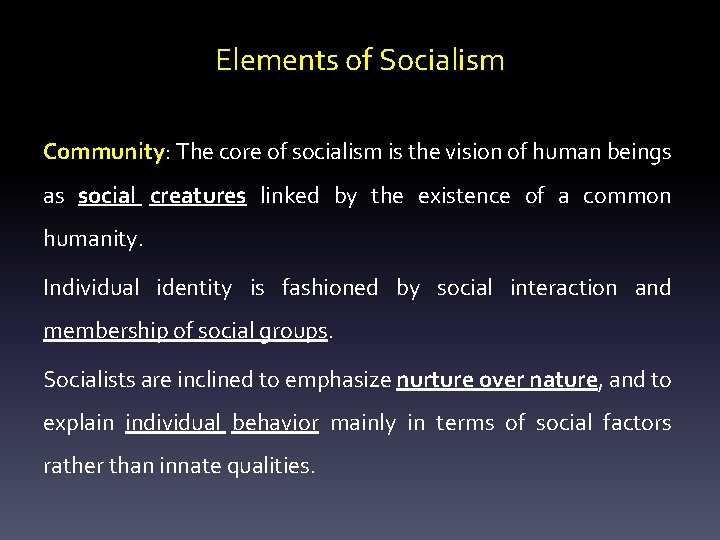 Elements of Socialism

Community: The core of socialism is the vision of human beings as social creatures linked by the existence of a common humanity.

Individual identity is fashioned by social interaction and membership of social groups.

Socialists are inclined to emphasize nurture over nature, and to explain individual behavior mainly in terms of social factors rather than innate qualities.